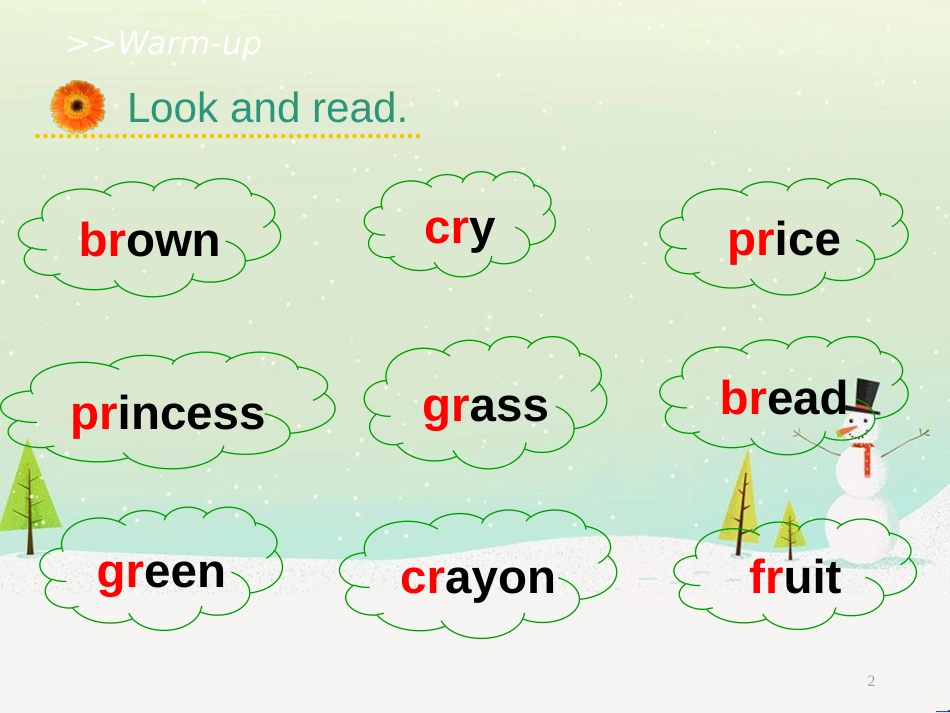 >>Warm-up

Look and read.

brown

cry

price

princess

grass

bread

green

crayon

fruit

2